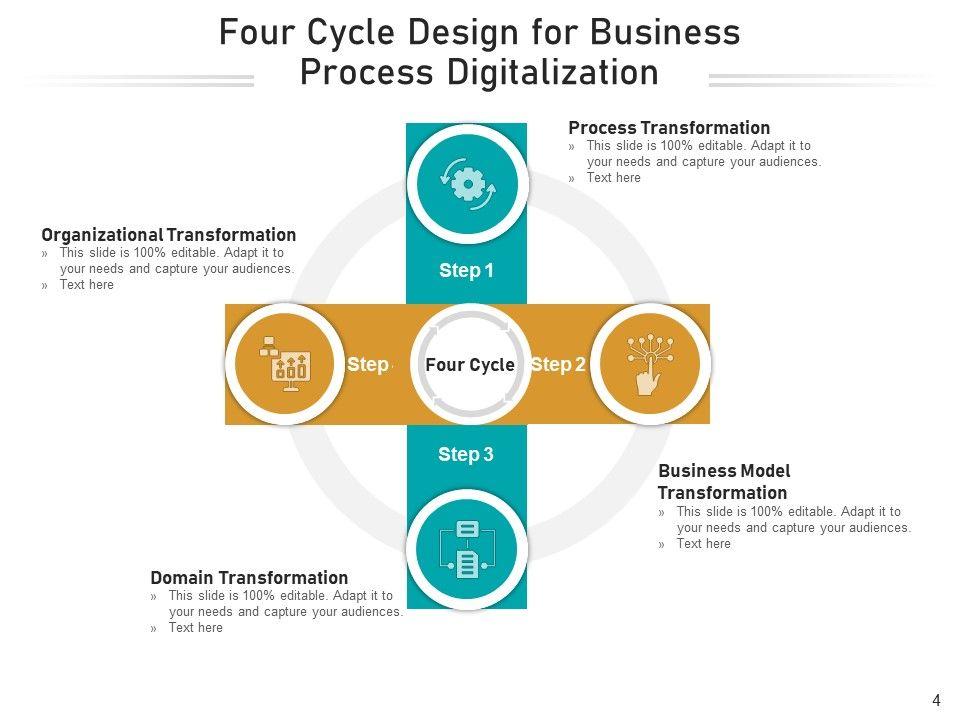 Four Cycle Design for Business Process Digitalization

Process Transformation
» This slide is 100% editable. Adapt it to your needs and capture your audiences.
» Text here

Organizational Transformation
» This slide is 100% editable. Adapt it to your needs and capture your audiences.
» Text here

Step 1

Step

Four Cycle

Step 2

Step 3

Business Model Transformation
» This slide is 100% editable. Adapt it to your needs and capture your audiences.
» Text here

Domain Transformation
» This slide is 100% editable. Adapt it to your needs and capture your audiences.
» Text here

4